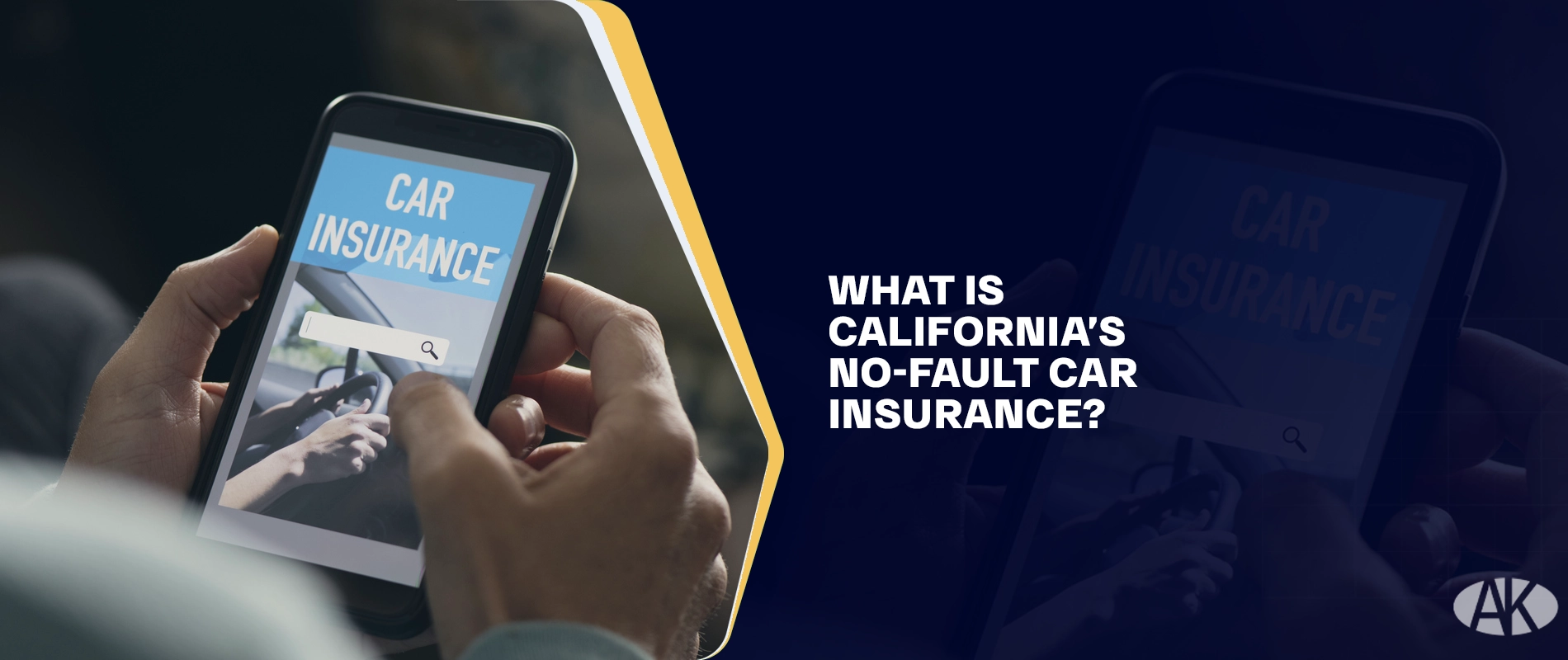 CAR INSURANCE

WHAT IS CALIFORNIA'S NO-FAULT CAR INSURANCE?

CAR INSURANCE

AK